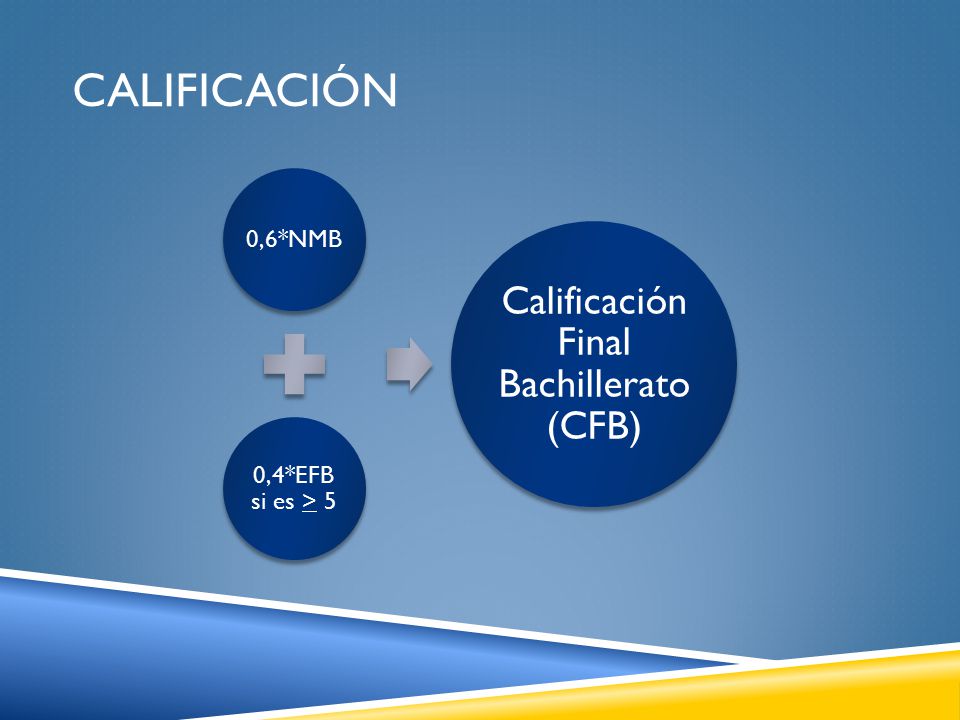 CALIFICACIÓN

0,6*NMB

0,4*EFB si es $\geq$ 5

Calificación Final Bachillerato (CFB)